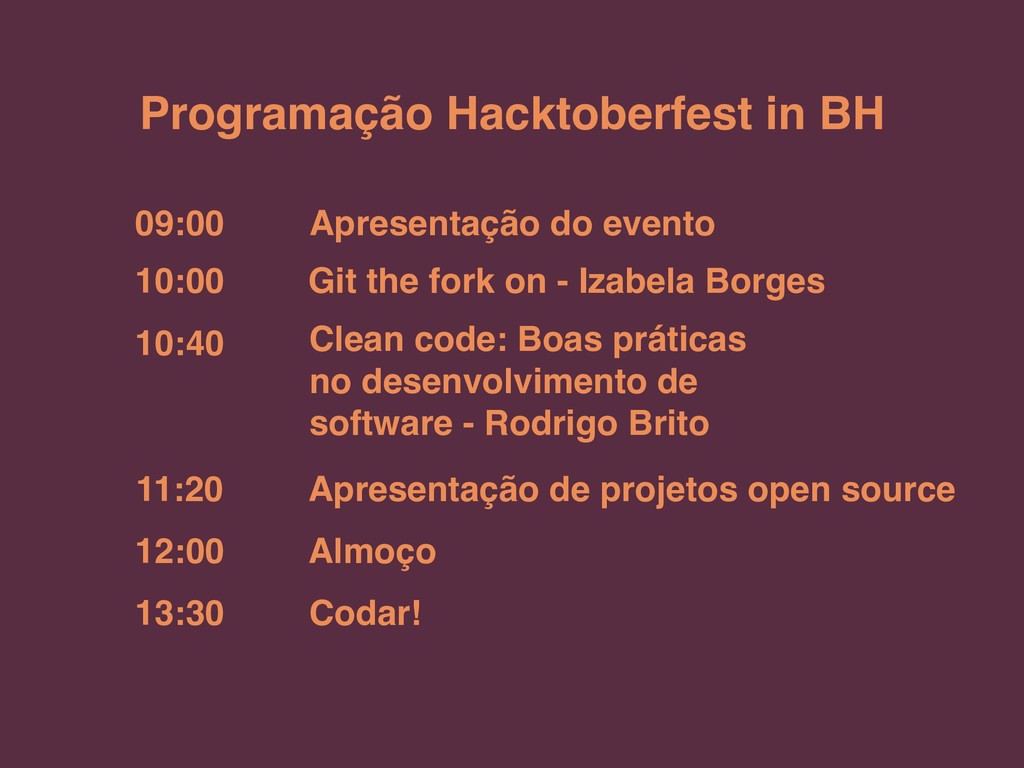 Programação Hacktoberfest in BH

09:00 Apresentação do evento

10:00 Git the fork on - Izabela Borges

10:40 Clean code: Boas práticas no desenvolvimento de software - Rodrigo Brito

11:20 Apresentação de projetos open source

12:00 Almoço

13:30 Codar!